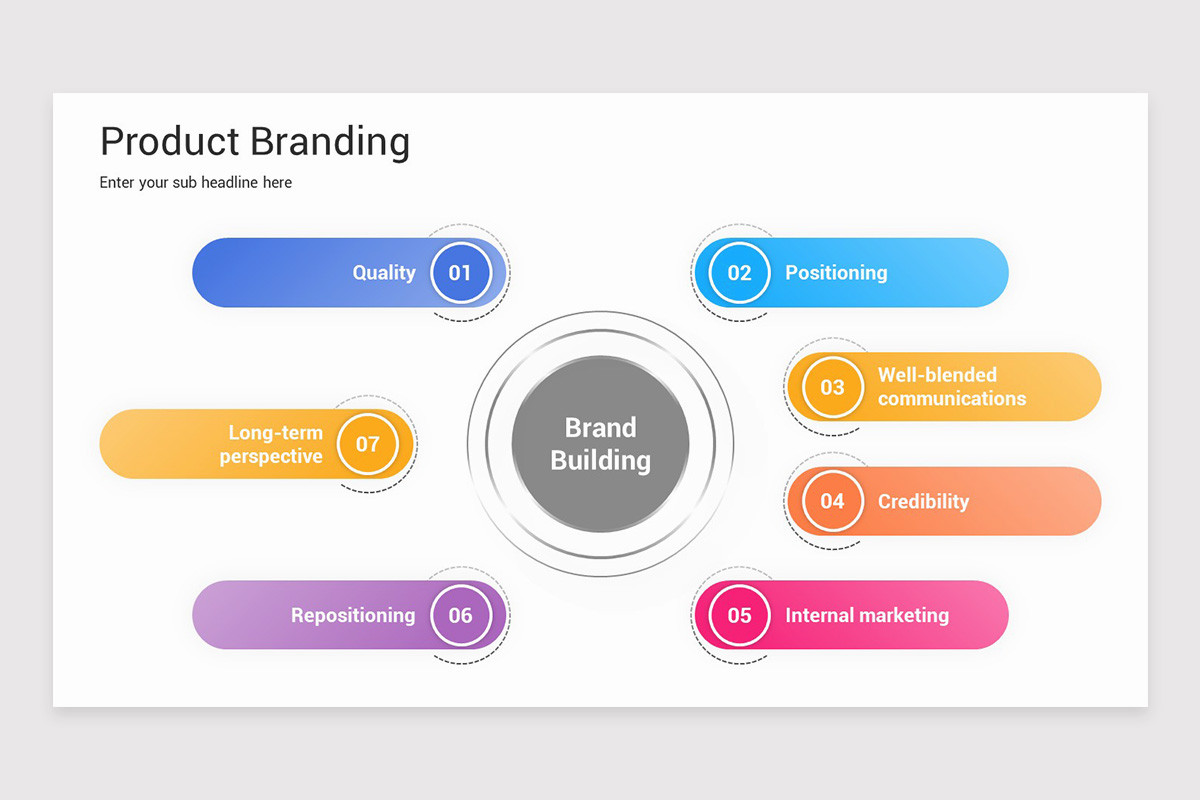 Product Branding

Enter your sub headline here

Quality 01

02 Positioning

03 Well-blended communications

Long-term perspective 07

Brand Building

04 Credibility

Repositioning 06

05 Internal marketing